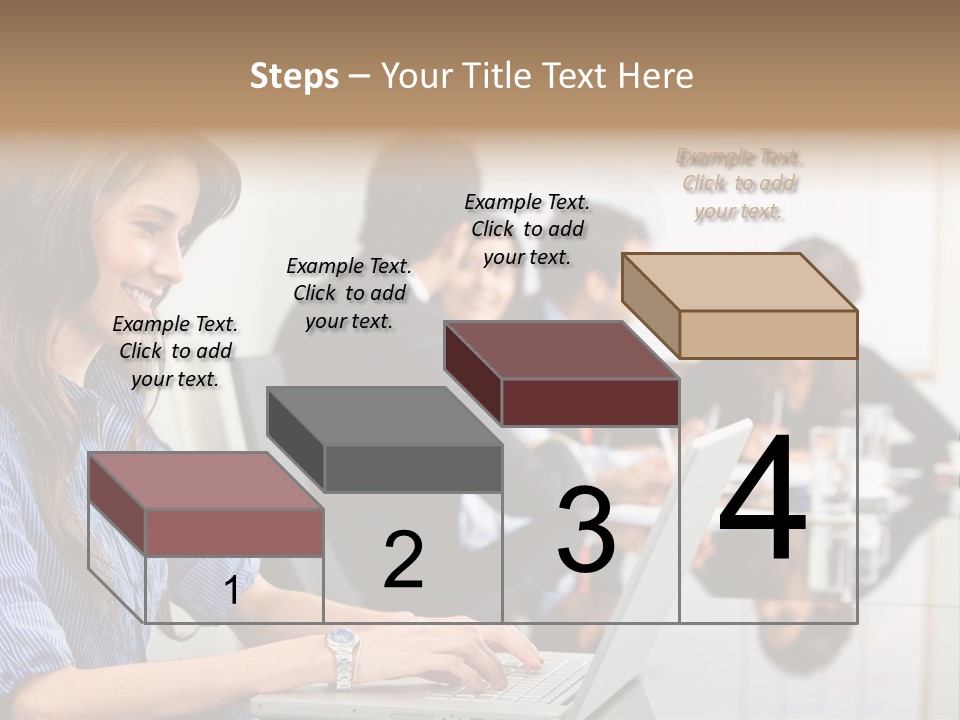 Steps – Your Title Text Here

Example Text. Click to add your text.

Example Text. Click to add your text.

Example Text. Click to add your text.

Example Text. Click to add your text.

1

2

3

4